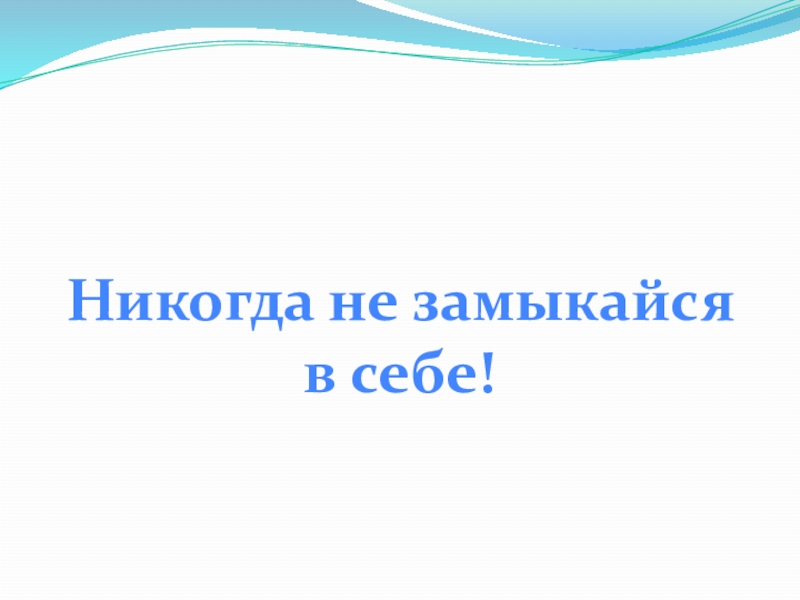 Никогда не замыкайся в себе!